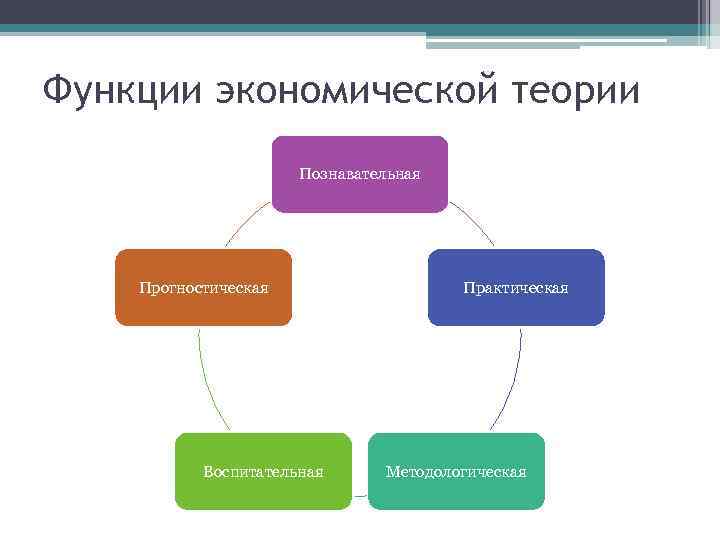 Функции экономической теории

Познавательная

Практическая

Методологическая

Воспитательная

Прогностическая